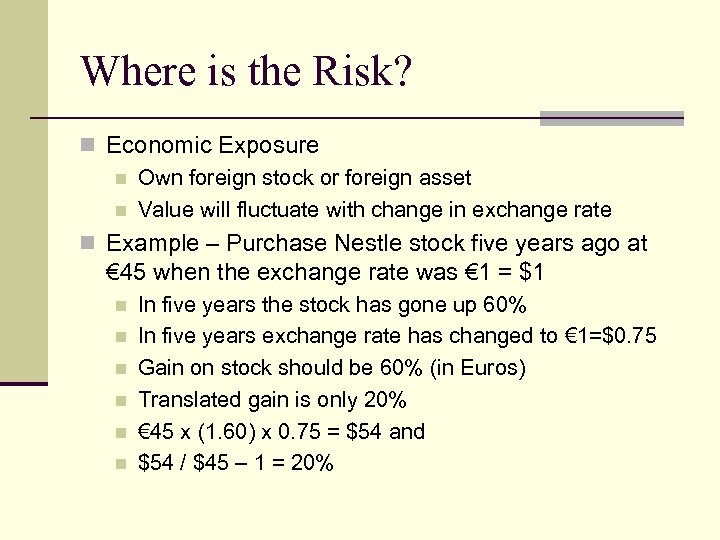 Where is the Risk?

Economic Exposure

Own foreign stock or foreign asset

Value will fluctuate with change in exchange rate

Example – Purchase Nestle stock five years ago at €45 when the exchange rate was €1 = \$1

In five years the stock has gone up 60%

In five years exchange rate has changed to €1=\$0.75

Gain on stock should be 60% (in Euros)

Translated gain is only 20%

€45 x (1.60) x 0.75 = \$54 and

\$54 / \$45 – 1 = 20%